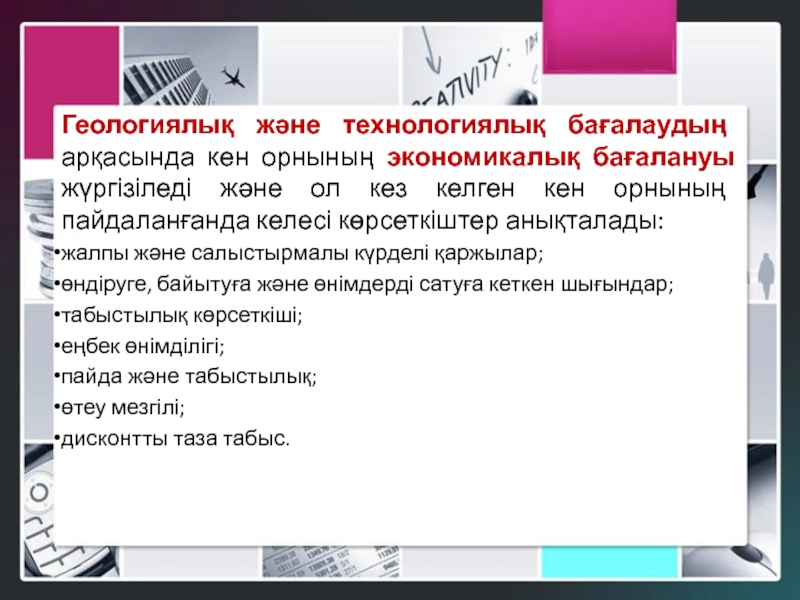 Геологиялық және технологиялық бағалаудың арқасында кен орнының экономикалық бағалануы жүргізіледі және ол кез келген кен орнының пайдаланғанда келесі көрсеткіштер анықталады:

•жалпы және салыстырмалы күрделі қаржылар;

•өндіруге, байытуға және өнімдерді сатуға кеткен шығындар;

•табыстылық көрсеткіші;

•еңбек өнімділігі;

•пайда және табыстылық;

•өтеу мезгілі;

•дисконтты таза табыс.